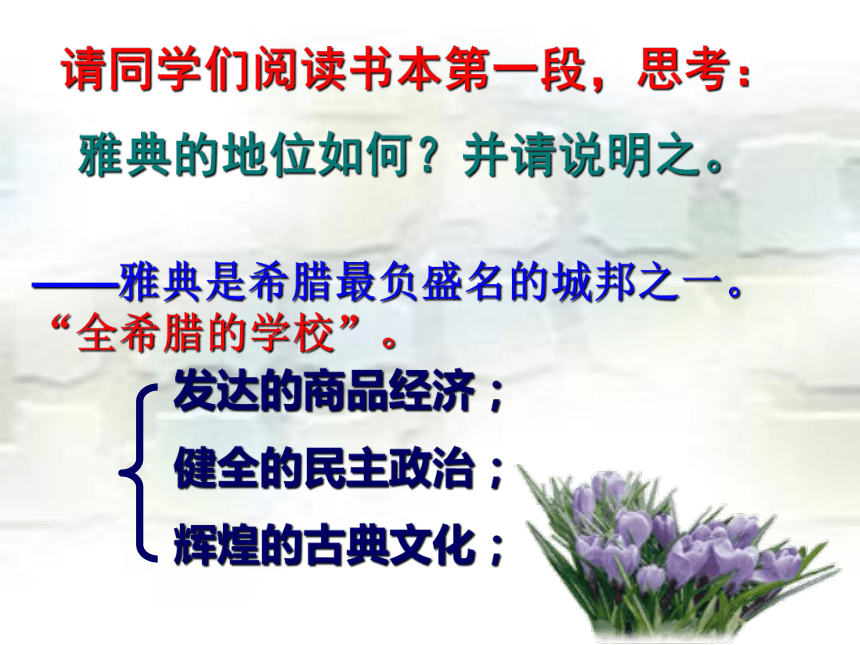 请同学们阅读书本第一段，思考：

雅典的地位如何？并请说明之。

——雅典是希腊最负盛名的城邦之一。“全希腊的学校”。

发达的商品经济；

健全的民主政治；

辉煌的古典文化；